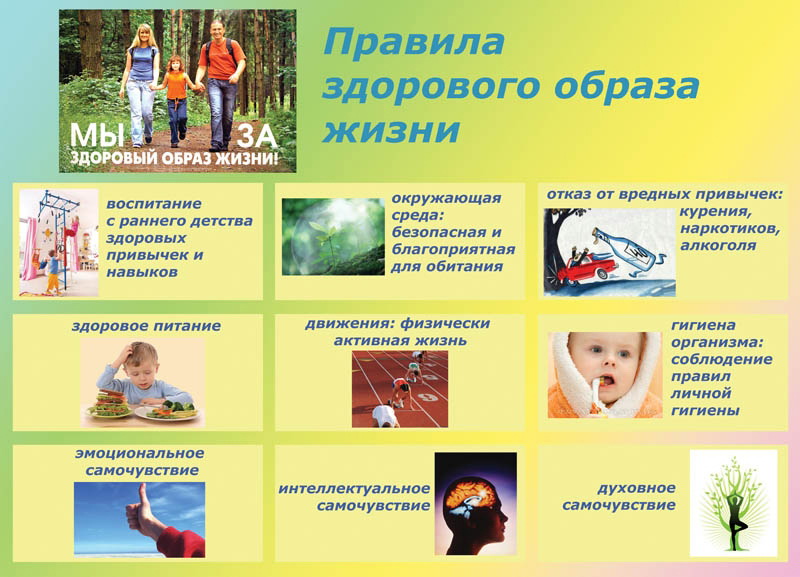 МЫ ЗА ЗДОРОВЫЙ ОБРАЗ ЖИЗНИ!

Правила здорового образа жизни

воспитание с раннего детства здоровых привычек и навыков

окружающая среда: безопасная и благоприятная для обитания

отказ от вредных привычек: курения, наркотиков, алкоголя

здоровое питание

движения: физически активная жизнь

гигиена организма: соблюдение правил личной гигиены

эмоциональное самочувствие

интеллектуальное самочувствие

духовное самочувствие